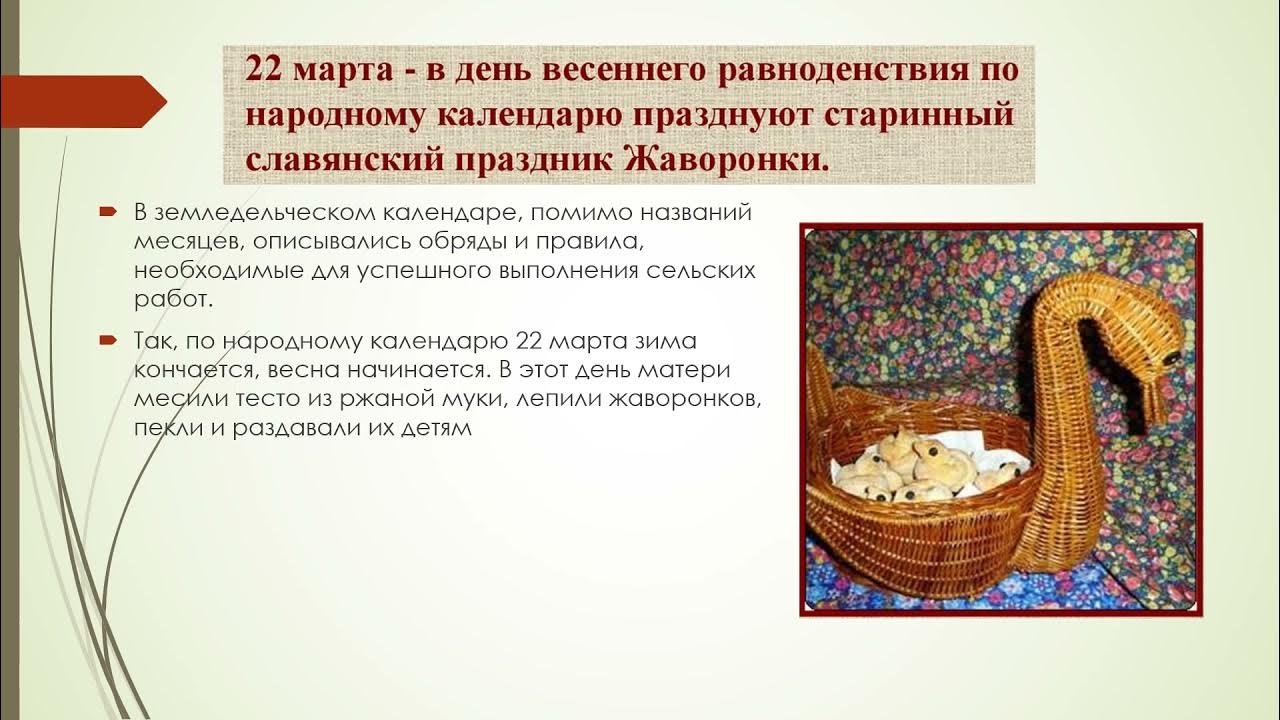 22 марта - в день весеннего равноденствия по народному календарю празднуют старинный славянский праздник Жаворонки.

В земледельческом календаре, помимо названий месяцев, описывались обряды и правила, необходимые для успешного выполнения сельских работ.

Так, по народному календарю 22 марта зима кончается, весна начинается. В этот день матери месили тесто из ржаной муки, лепили жаворонков, пекли и раздавали их детям